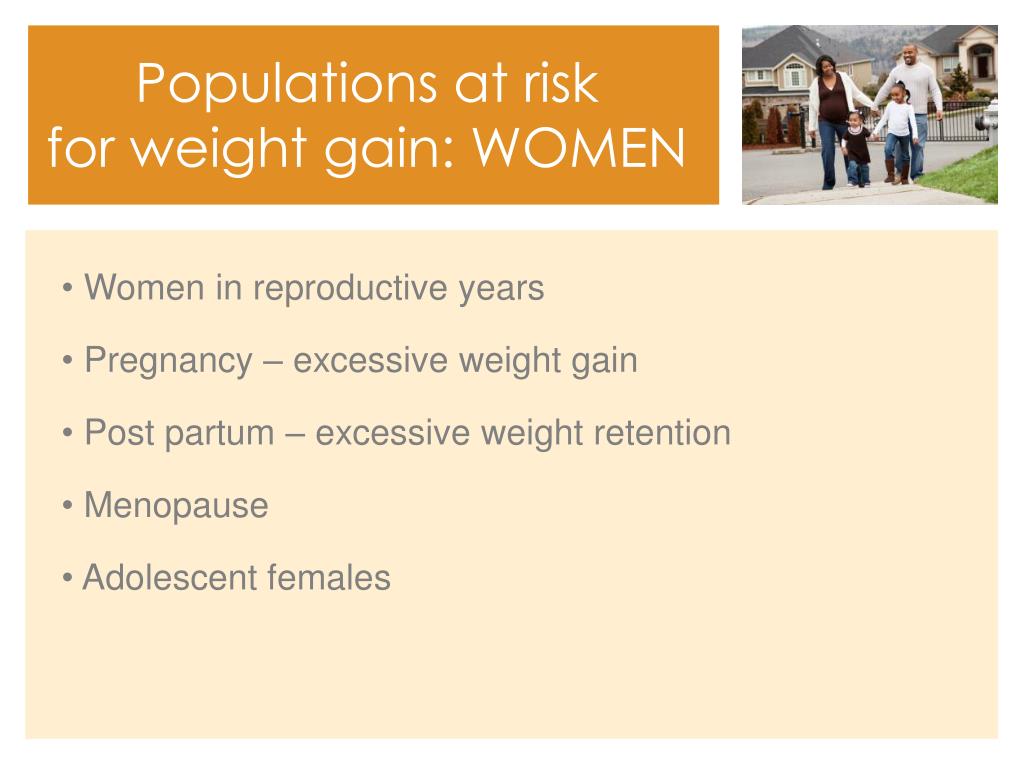 Populations at risk for weight gain: WOMEN

• Women in reproductive years

• Pregnancy – excessive weight gain

• Post partum – excessive weight retention

• Menopause

• Adolescent females